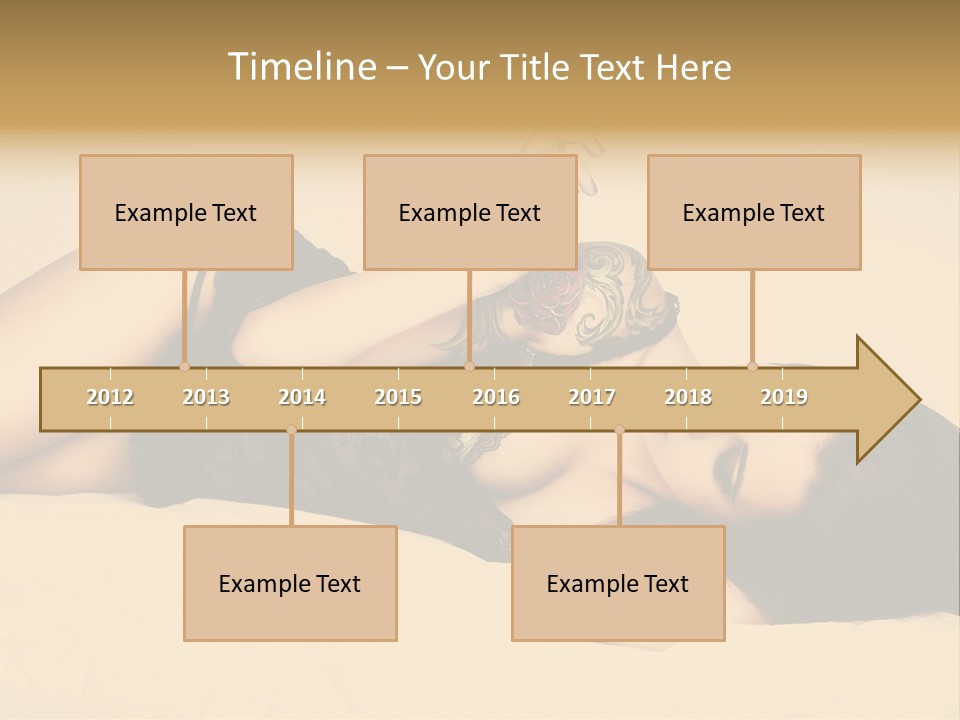 Timeline – Your Title Text Here

Example Text

Example Text

Example Text

2012 2013 2014 2015 2016 2017 2018 2019

Example Text

Example Text